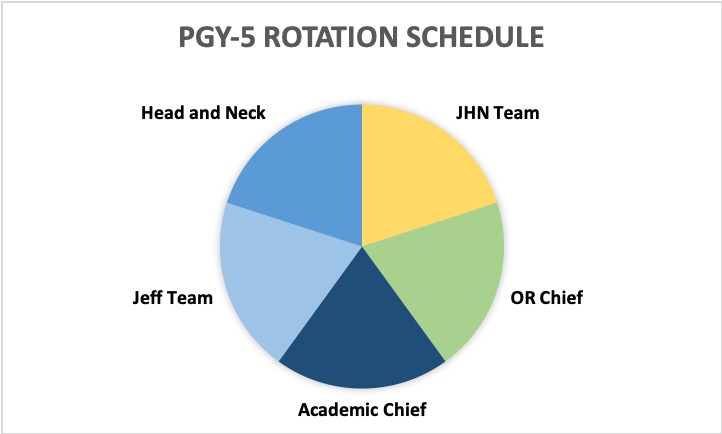 PGY-5 ROTATION SCHEDULE

Head and Neck

JHN Team

Jeff Team

OR Chief

Academic Chief